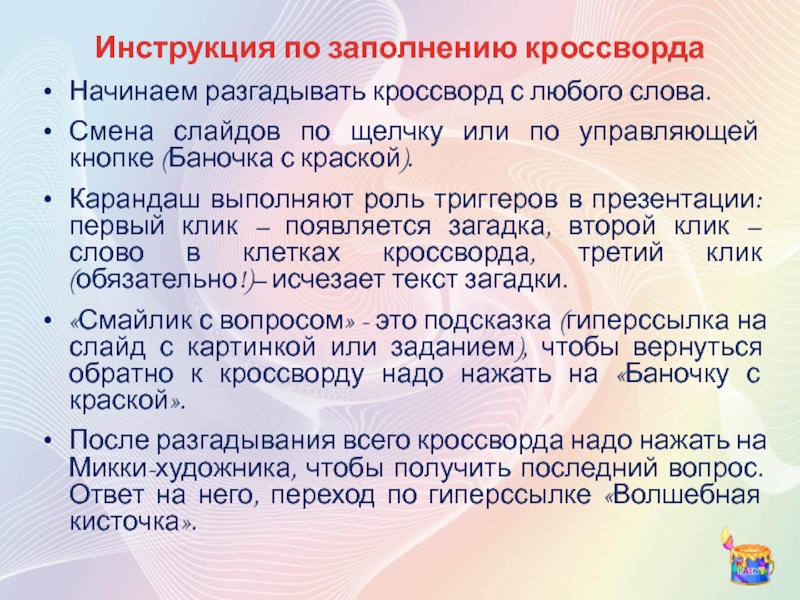 Инструкция по заполнению кроссворда

• Начинаем разгадывать кроссворд с любого слова.

• Смена слайдов по щелчку или по управляющей кнопке (Баночка с краской).

• Карандаш выполняют роль триггеров в презентации: первый клик – появляется загадка, второй клик – слово в клетках кроссворда, третий клик (обязательно!)– исчезает текст загадки.

• «Смайлик с вопросом» - это подсказка (гиперссылка на слайд с картинкой или заданием), чтобы вернуться обратно к кроссворду надо нажать на «Баночку с краской».

• После разгадывания всего кроссворда надо нажать на Микки-художника, чтобы получить последний вопрос. Ответ на него, переход по гиперссылке «Волшебная кисточка».

PAINT